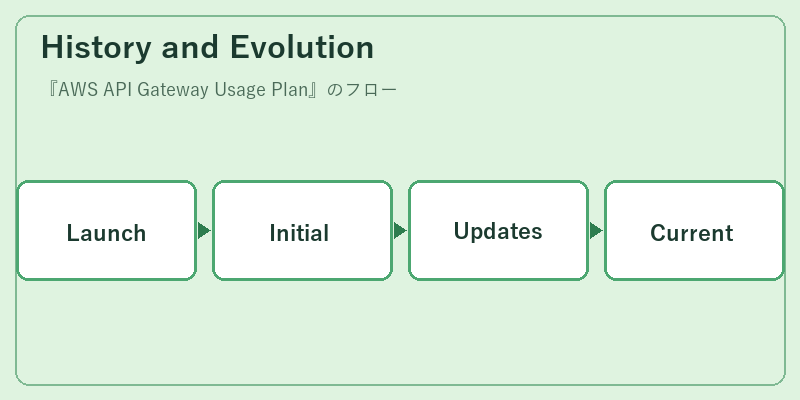 History and Evolution

『AWS API Gateway Usage Plan』のフロー

Launch

Initial

Updates

Current